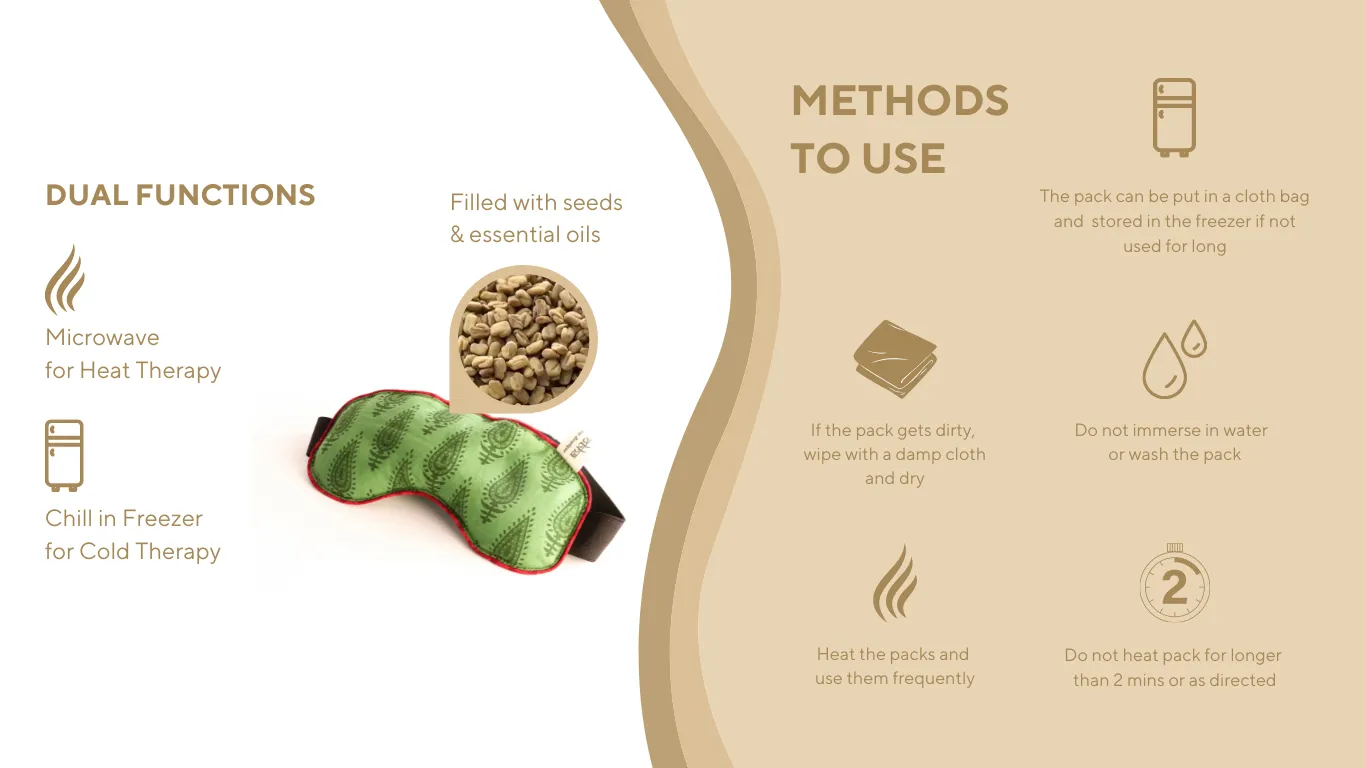 DUAL FUNCTIONS

Microwave for Heat Therapy

Chill in Freezer for Cold Therapy

Filled with seeds & essential oils

METHODS TO USE

The pack can be put in a cloth bag and stored in the freezer if not used for long

If the pack gets dirty, wipe with a damp cloth and dry

Do not immerse in water or wash the pack

Heat the packs and use them frequently

2

Do not heat pack for longer than 2 mins or as directed